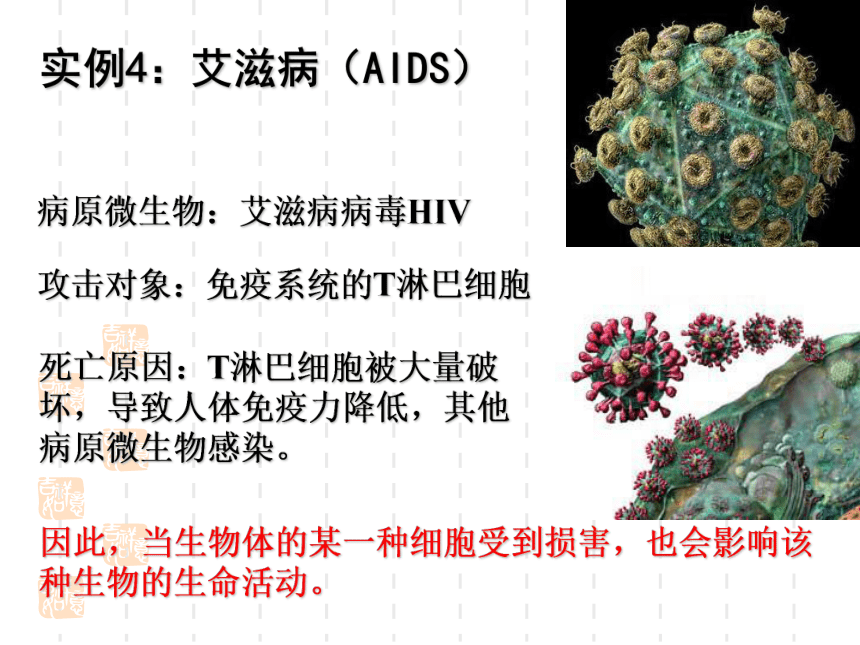 实例4：艾滋病（AIDS）

病原微生物：艾滋病病毒HIV

攻击对象：免疫系统的T淋巴细胞

死亡原因：T淋巴细胞被大量破坏，导致人体免疫力降低，其他病原微生物感染。

因此，当生物体的某一种细胞受到损害，也会影响该种生物的生命活动。